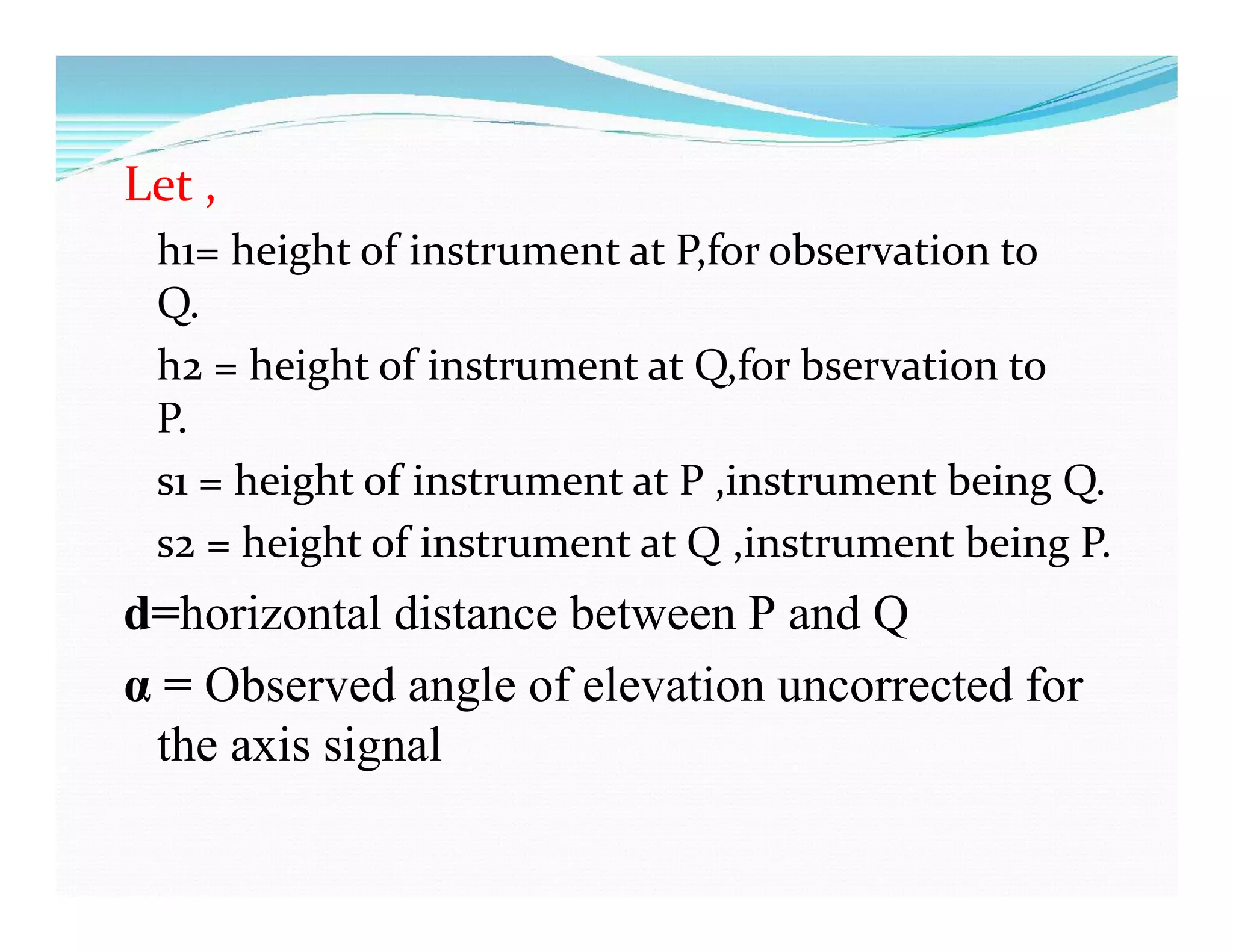 Let ,

h1= height of instrument at P,for observation to Q.

h2 = height of instrument at Q,for bservation to P.

s1 = height of instrument at P ,instrument being Q.

s2 = height of instrument at Q ,instrument being P.

d=horizontal distance between P and Q

α = Observed angle of elevation uncorrected for the axis signal